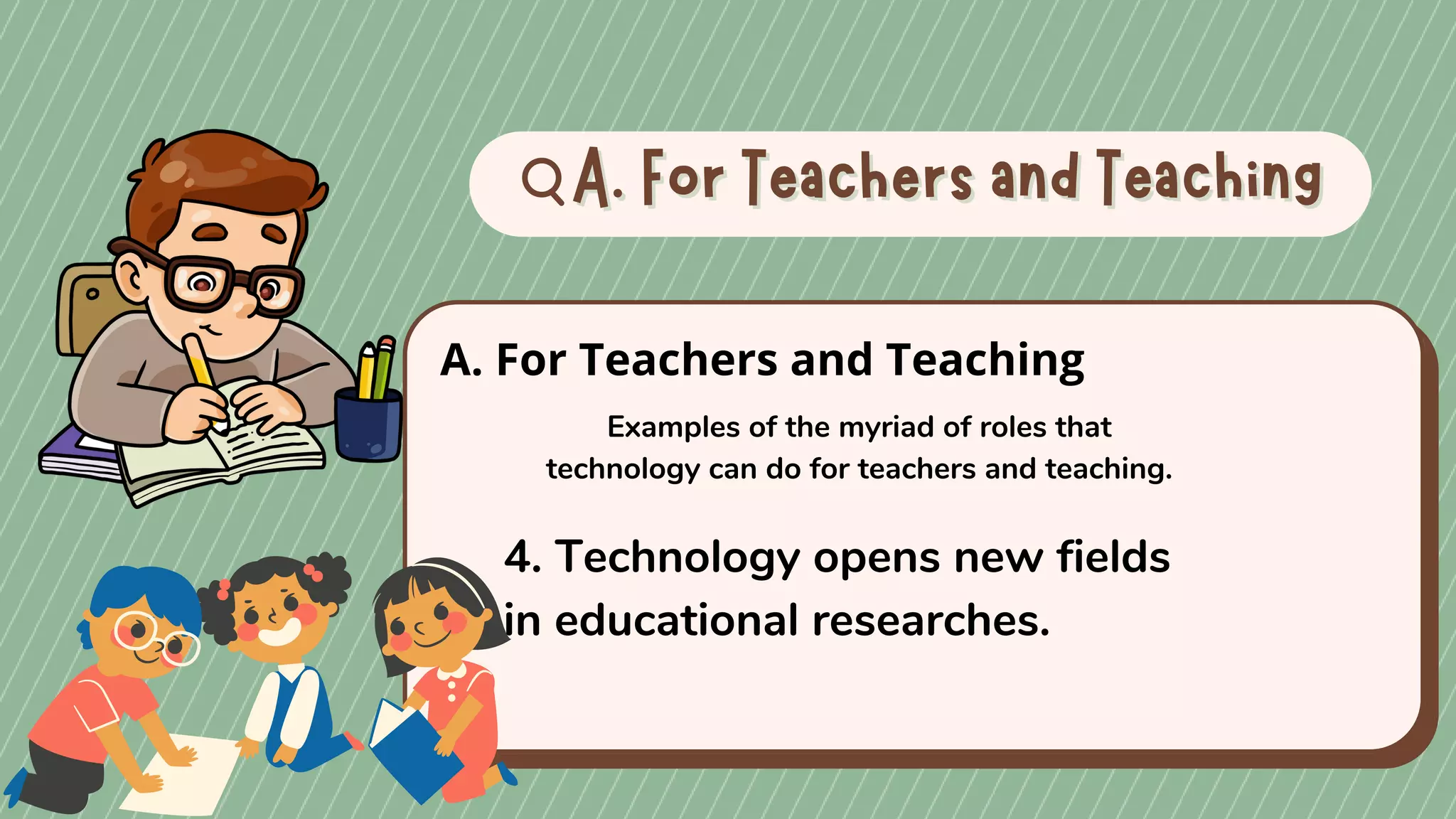 A. For Teachers and Teaching

A. For Teachers and Teaching

Examples of the myriad of roles that technology can do for teachers and teaching.

4. Technology opens new fields in educational researches.